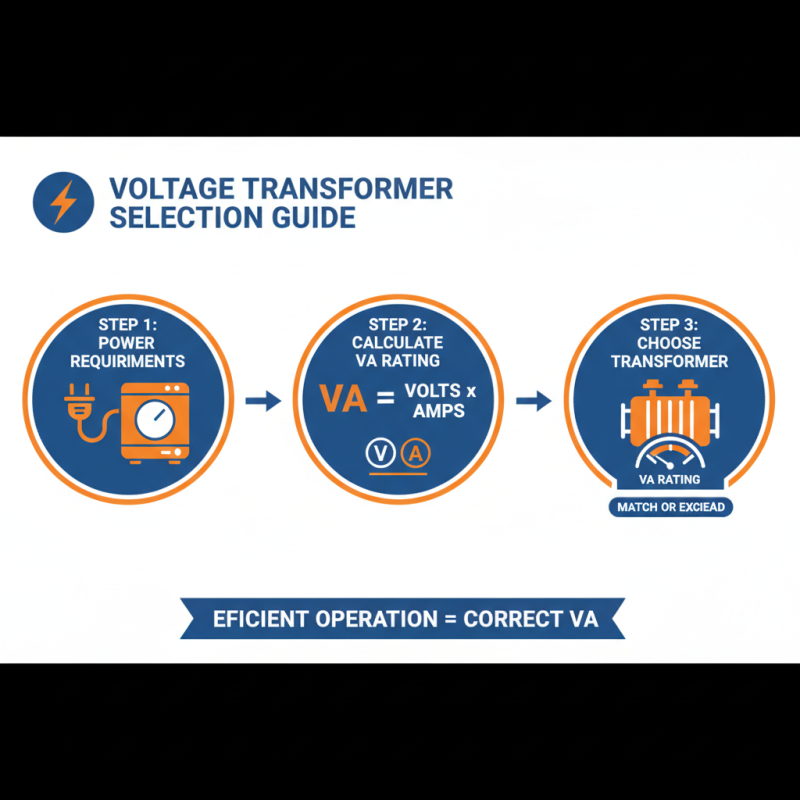 VOLTAGE TRANSFORMER SELECTION GUIDE

STEP 1: POWER REQUIRMENTS

STEP 2: CALCULATE VA RATING

VA = VOLTS x AMPS

V A

STEP 3: CHOOSE TRANSFORMER

VA RATING

MATCH OR EXCIEAD

EFICIENT OPERATION = CORRECT VA